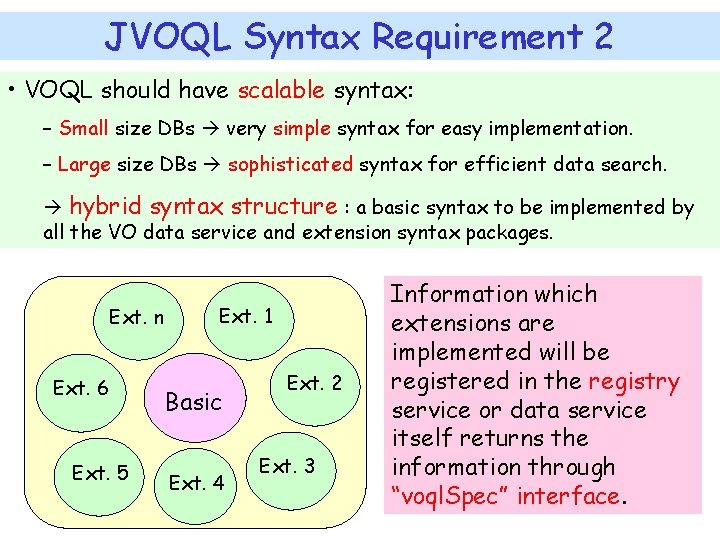 JVOQL Syntax Requirement 2

• VOQL should have scalable syntax:

– Small size DBs → very simple syntax for easy implementation.

– Large size DBs → sophisticated syntax for efficient data search.

→ hybrid syntax structure : a basic syntax to be implemented by all the VO data service and extension syntax packages.

Ext. n

Ext. 1

Ext. 6

Basic

Ext. 2

Ext. 5

Ext. 4

Ext. 3

Information which extensions are implemented will be registered in the registry service or data service itself returns the information through "voqlSpec" interface.